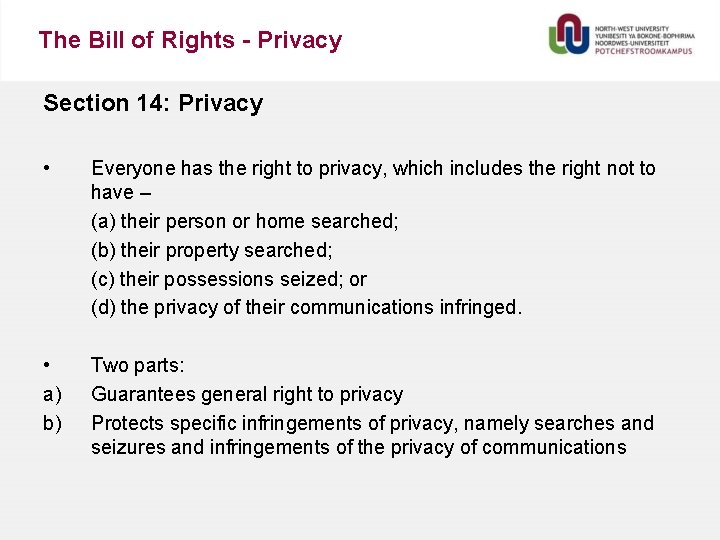 The Bill of Rights - Privacy

NORTH-WEST UNIVERSITY
YUNIBESITI YA BOKONE-BOPHIRIMA
NOORDWES-UNIVERSITEIT
POTCHEFSTROOMKAMPUS

Section 14: Privacy

• Everyone has the right to privacy, which includes the right not to have –
(a) their person or home searched;
(b) their property searched;
(c) their possessions seized; or
(d) the privacy of their communications infringed.

• Two parts:
a) Guarantees general right to privacy
b) Protects specific infringements of privacy, namely searches and seizures and infringements of the privacy of communications